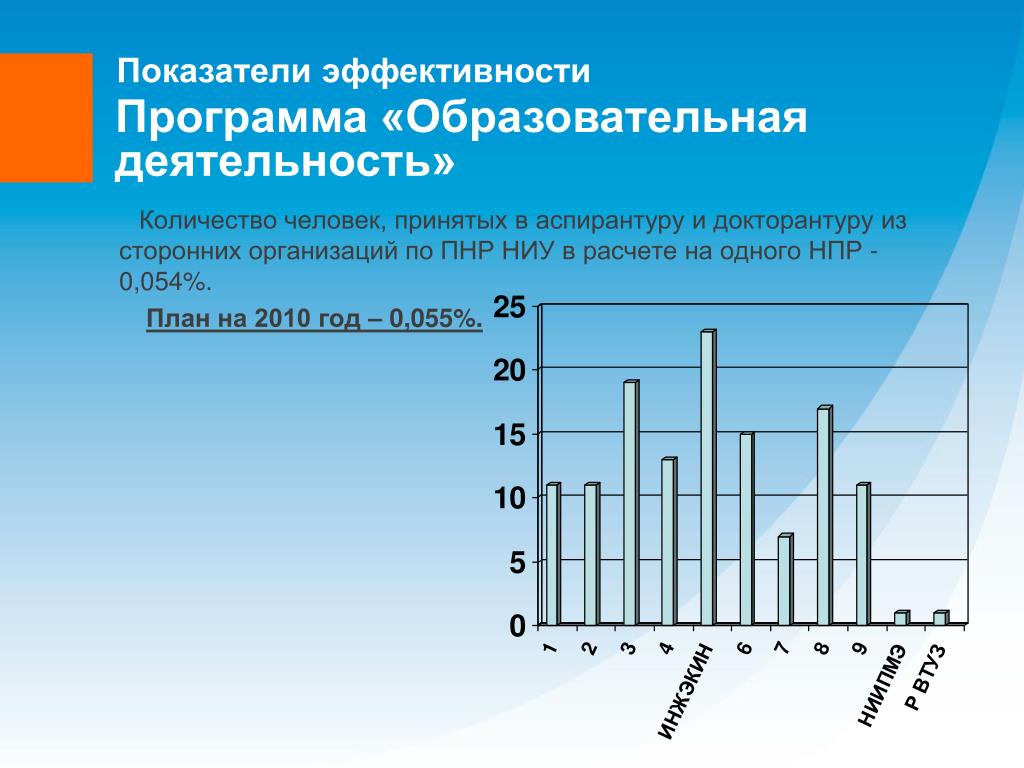 Показатели эффективности
Программа «Образовательная деятельность»

Количество человек, принятых в аспирантуру и докторантуру из сторонних организаций по ПНР НИУ в расчете на одного НПР - 0,054%.

План на 2010 год – 0,055%.

25
20
15
10
5
0

1
2
3
4
ИНЖЭКИН
6
7
8
9
НИИПМЭ
Р ВТУЗ